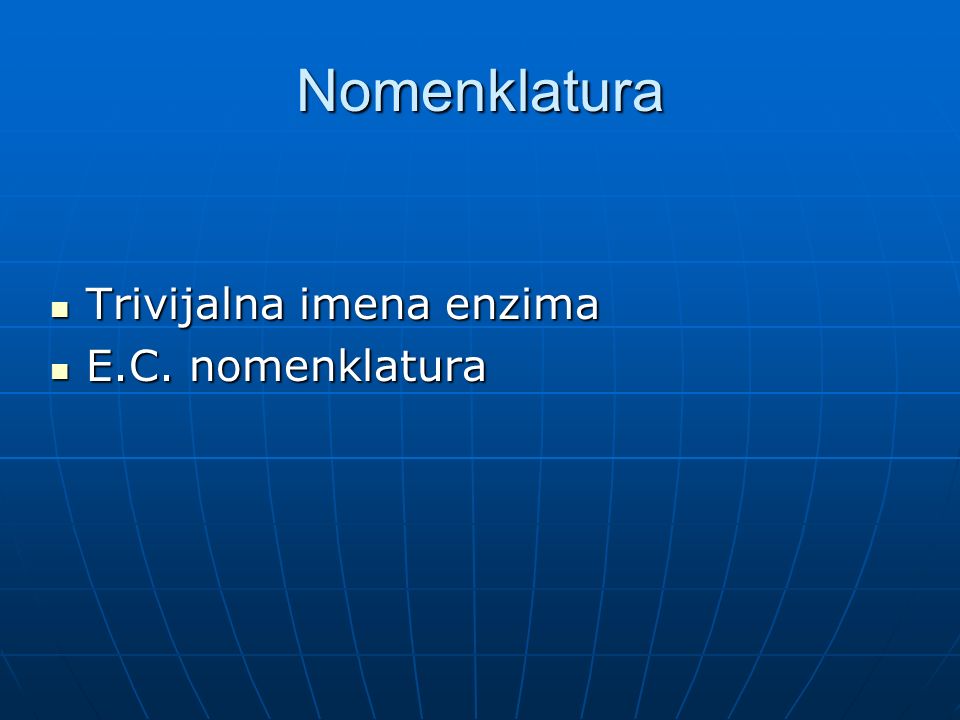 Nomenklatura

- Trivijalna imena enzima
- E.C. nomenklatura